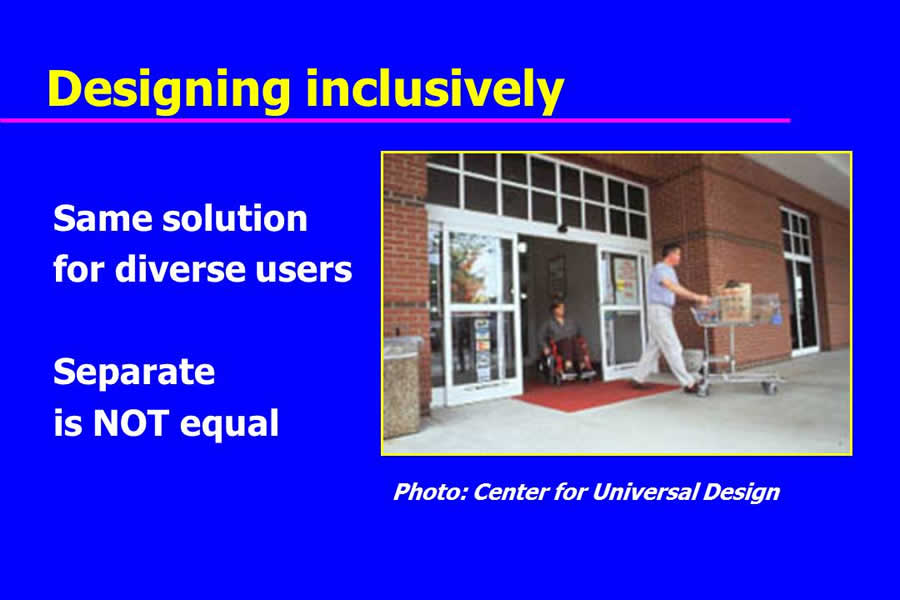 Designing inclusively

Same solution for diverse users

Separate is NOT equal

Photo: Center for Universal Design